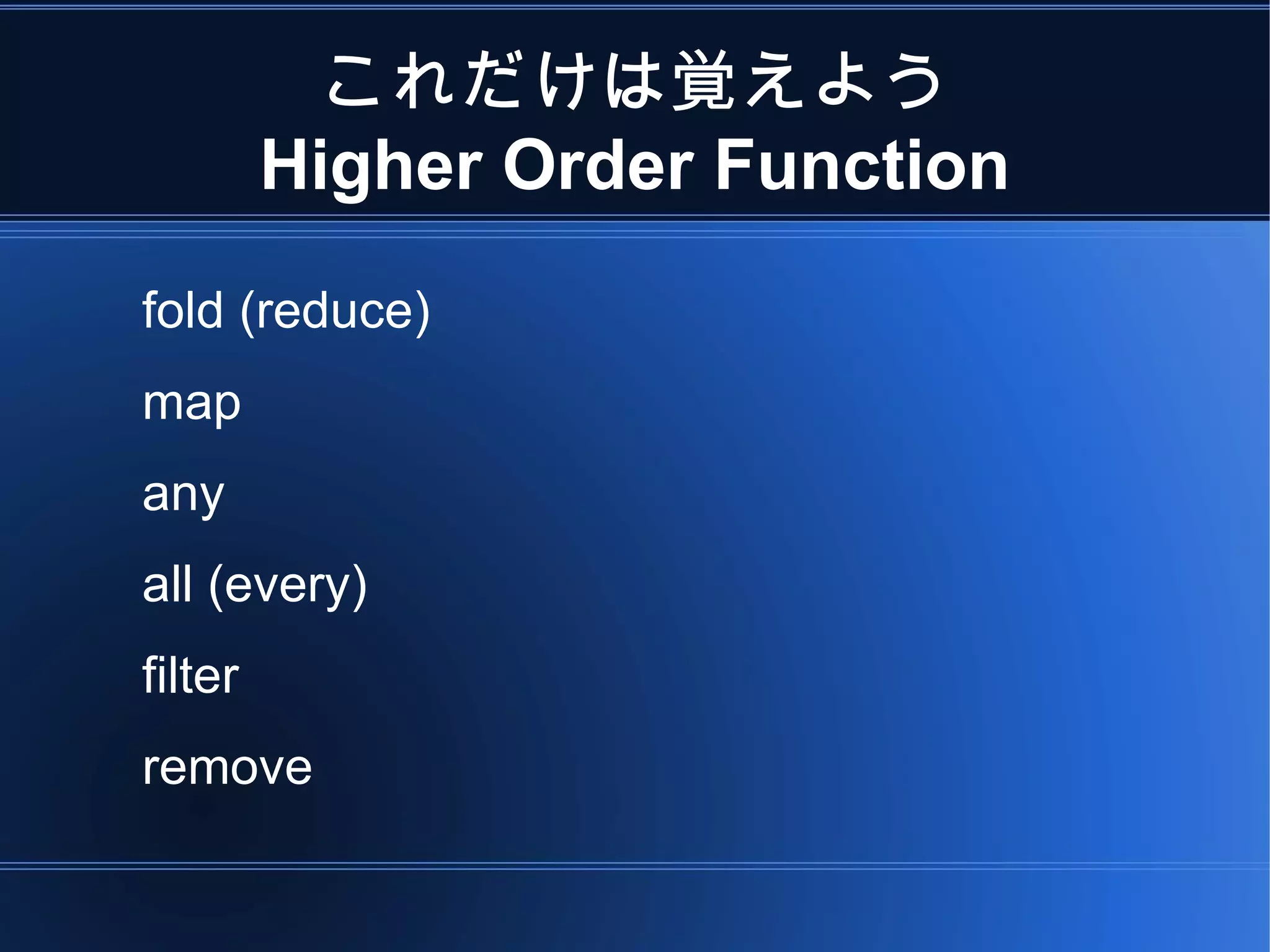 これだけは覚えよう
Higher Order Function

fold (reduce)

map

any

all (every)

filter

remove